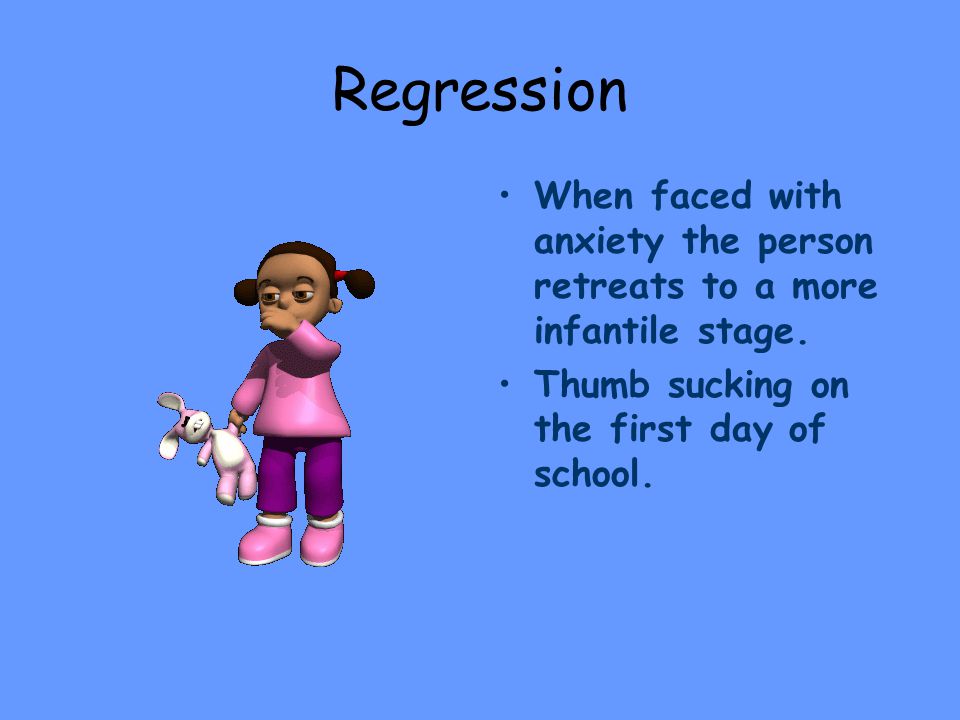 Regression

• When faced with anxiety the person retreats to a more infantile stage.
• Thumb sucking on the first day of school.